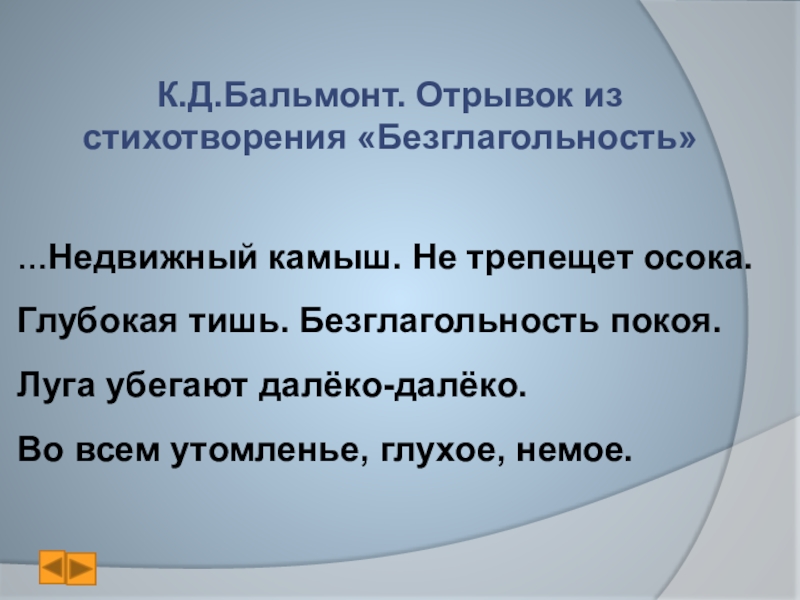 К.Д.Бальмонт. Отрывок из стихотворения «Безглагольность»

...Недвижный камыш. Не трепещет осока.

Глубокая тишь. Безглагольность покоя.

Луга убегают далёко-далёко.

Во всем утомленье, глухое, немое.